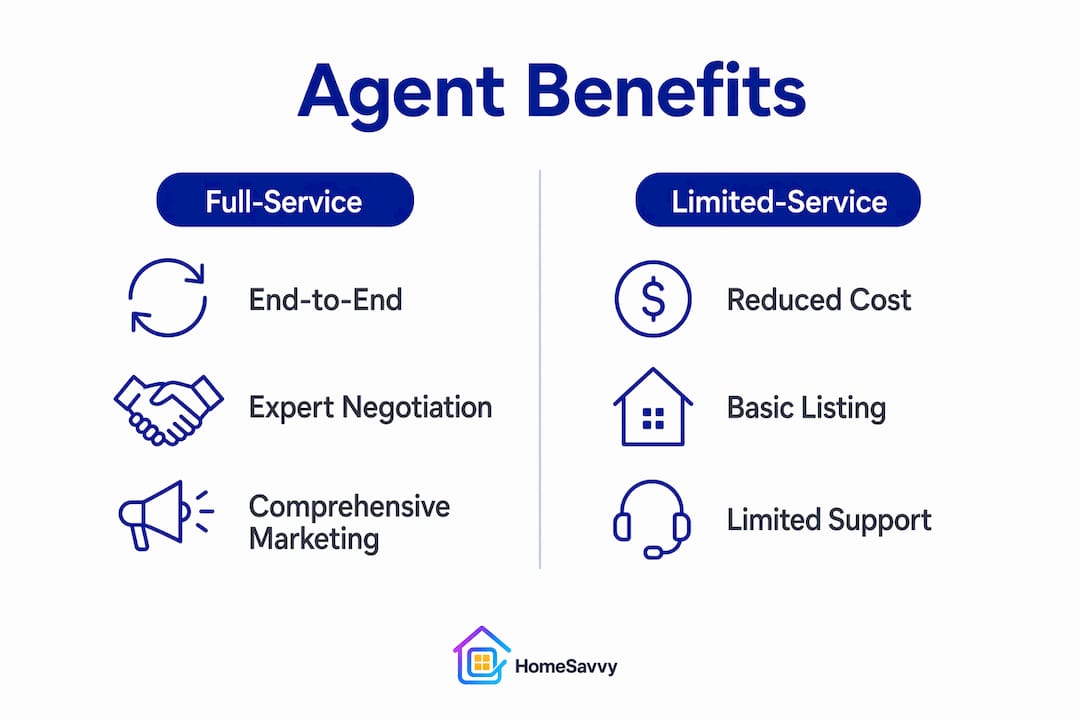 Agent Benefits

Full-Service

End-to-End

Expert Negotiation

Comprehensive Marketing

Limited-Service

$

Reduced Cost

Basic Listing

Limited Support

HomeSavvy